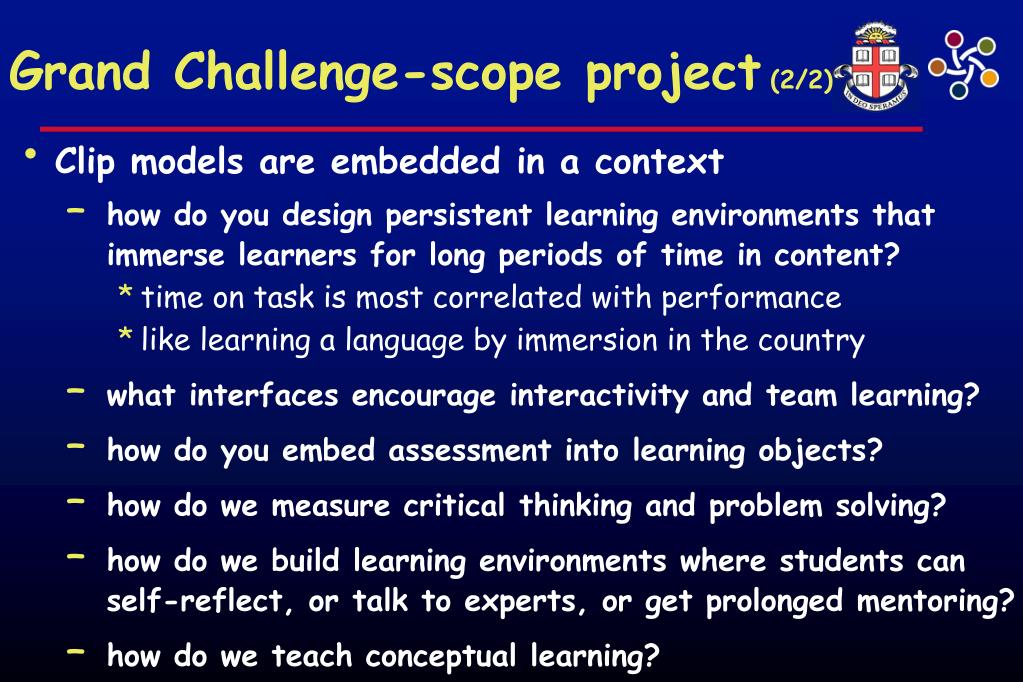 Grand Challenge-scope project (2/2)

IN DEO SPERAMUS

• Clip models are embedded in a context

– how do you design persistent learning environments that immerse learners for long periods of time in content?

* time on task is most correlated with performance

* like learning a language by immersion in the country

– what interfaces encourage interactivity and team learning?

– how do you embed assessment into learning objects?

– how do we measure critical thinking and problem solving?

– how do we build learning environments where students can self-reflect, or talk to experts, or get prolonged mentoring?

– how do we teach conceptual learning?